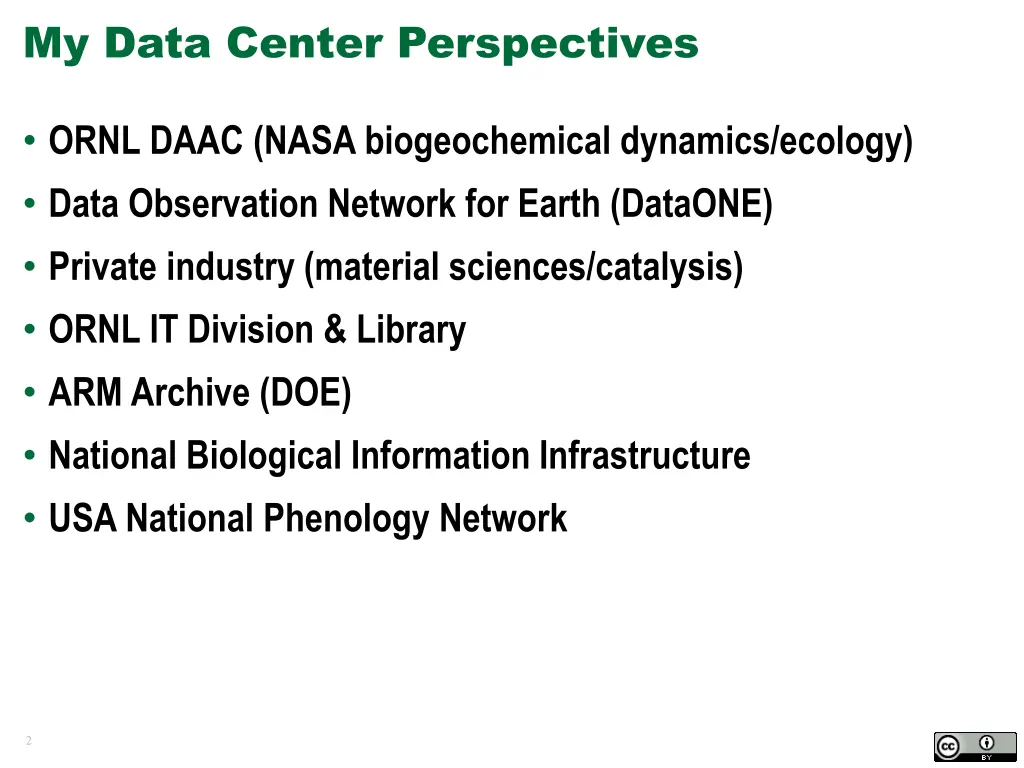 My Data Center Perspectives

• ORNL DAAC (NASA biogeochemical dynamics/ecology)
• Data Observation Network for Earth (DataONE)
• Private industry (material sciences/catalysis)
• ORNL IT Division & Library
• ARM Archive (DOE)
• National Biological Information Infrastructure
• USA National Phenology Network

2

cc BY